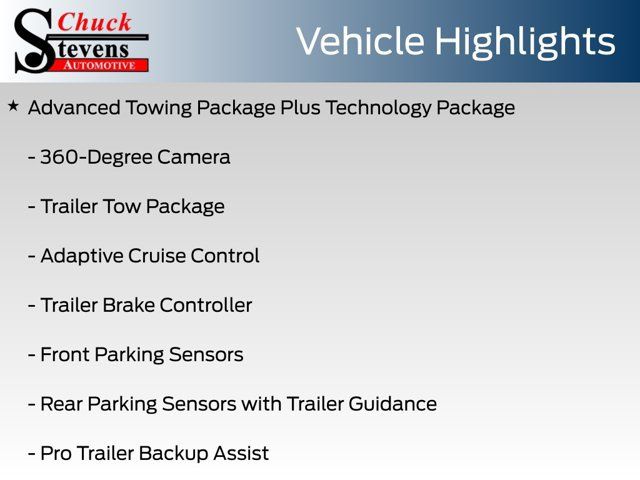 Chuck Stevens AUTOMOTIVE

Vehicle Highlights

★ Advanced Towing Package Plus Technology Package

- 360-Degree Camera

- Trailer Tow Package

- Adaptive Cruise Control

- Trailer Brake Controller

- Front Parking Sensors

- Rear Parking Sensors with Trailer Guidance

- Pro Trailer Backup Assist